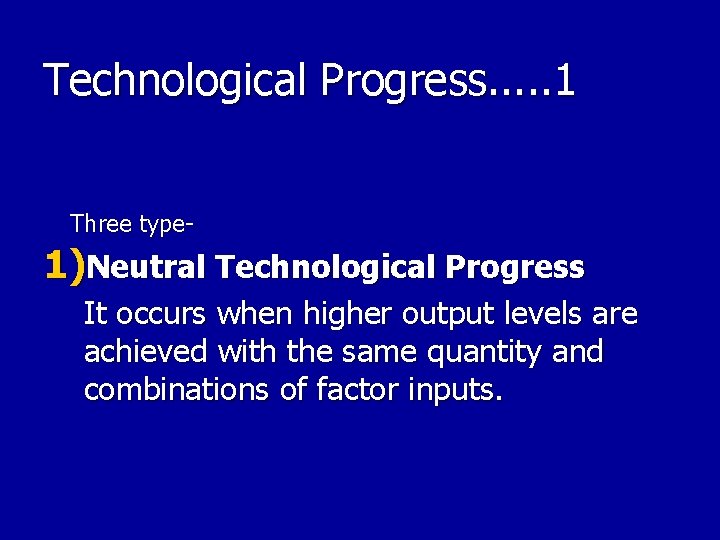 Technological Progress.....1

Three type-

1)Neutral Technological Progress

It occurs when higher output levels are achieved with the same quantity and combinations of factor inputs.